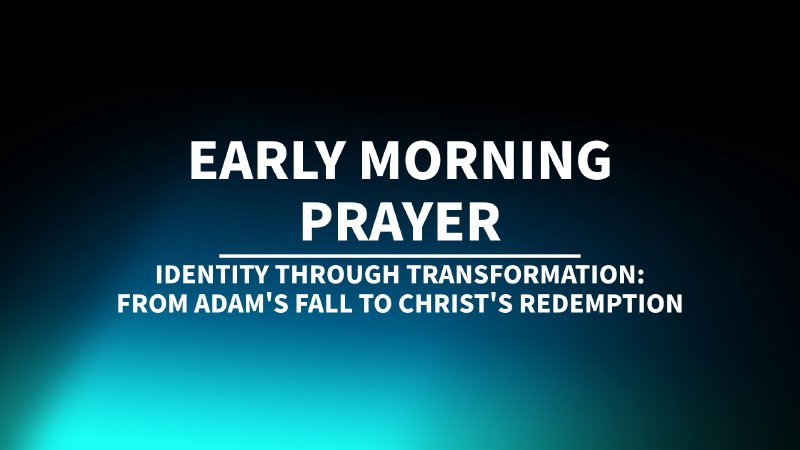 EARLY MORNING PRAYER

IDENTITY THROUGH TRANSFORMATION: FROM ADAM'S FALL TO CHRIST'S REDEMPTION